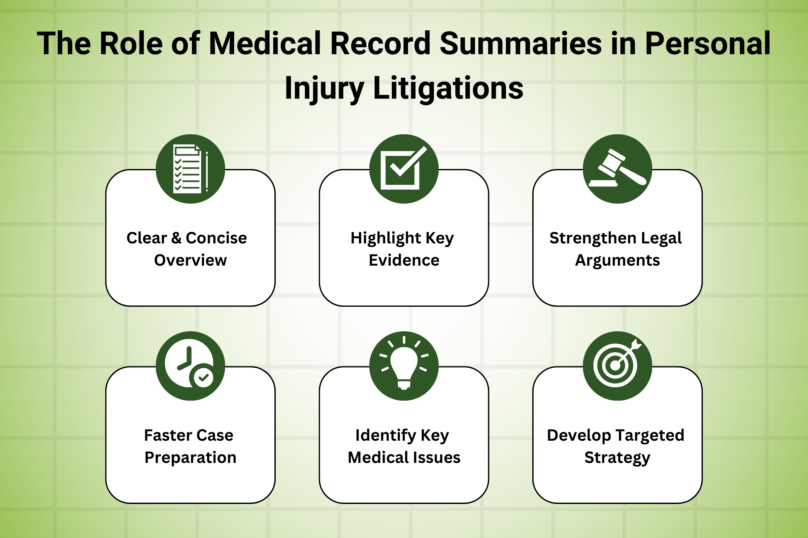 The Role of Medical Record Summaries in Personal Injury Litigations

Clear & Concise Overview

Highlight Key Evidence

Strengthen Legal Arguments

Faster Case Preparation

Identify Key Medical Issues

Develop Targeted Strategy